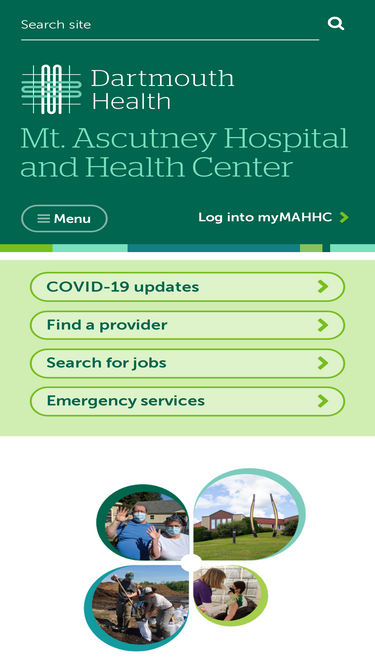 Search site

Dartmouth Health

Mt. Ascutney Hospital and Health Center

Menu

Log into myMAHHC

COVID-19 updates

Find a provider

Search for jobs

Emergency services